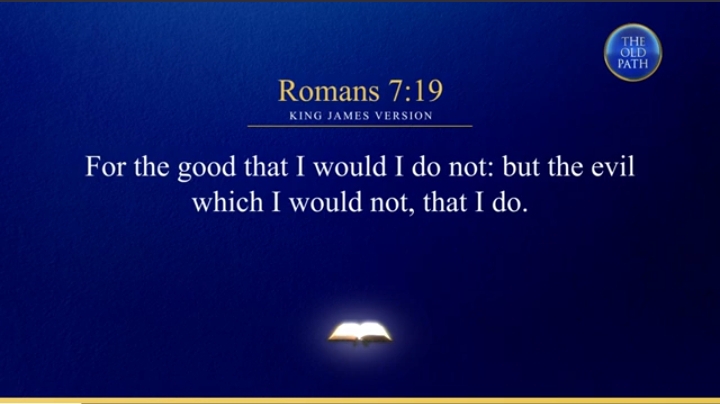 THE OLD PATH

Romans 7:19
KING JAMES VERSION

For the good that I would I do not: but the evil which I would not, that I do.